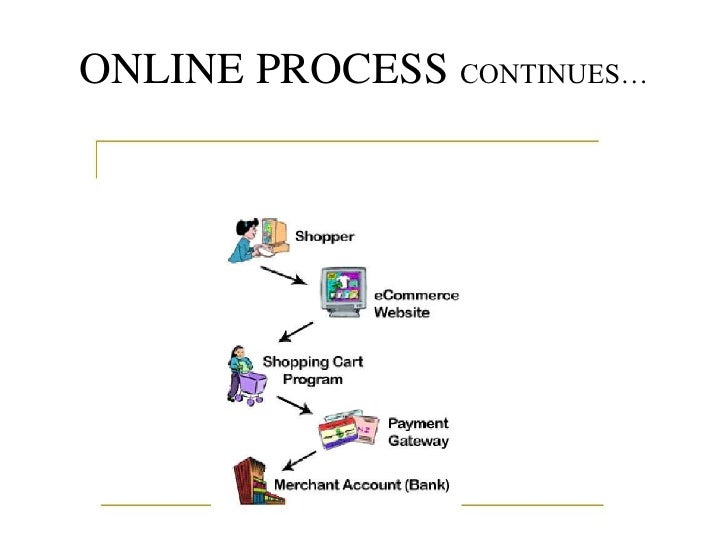 ONLINE PROCESS CONTINUES…

Shopper

eCommerce Website

Shopping Cart Program

Payment Gateway

Merchant Account (Bank)